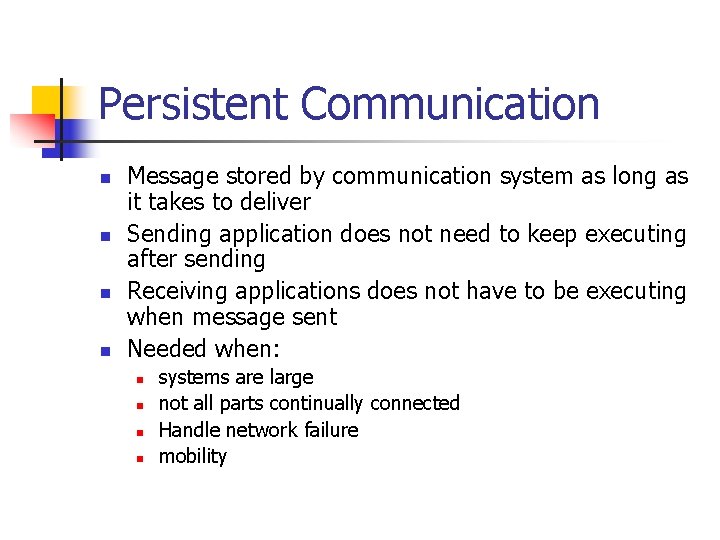 Persistent Communication

- Message stored by communication system as long as it takes to deliver
- Sending application does not need to keep executing after sending
- Receiving applications does not have to be executing when message sent
- Needed when:
  - systems are large
  - not all parts continually connected
  - Handle network failure
  - mobility